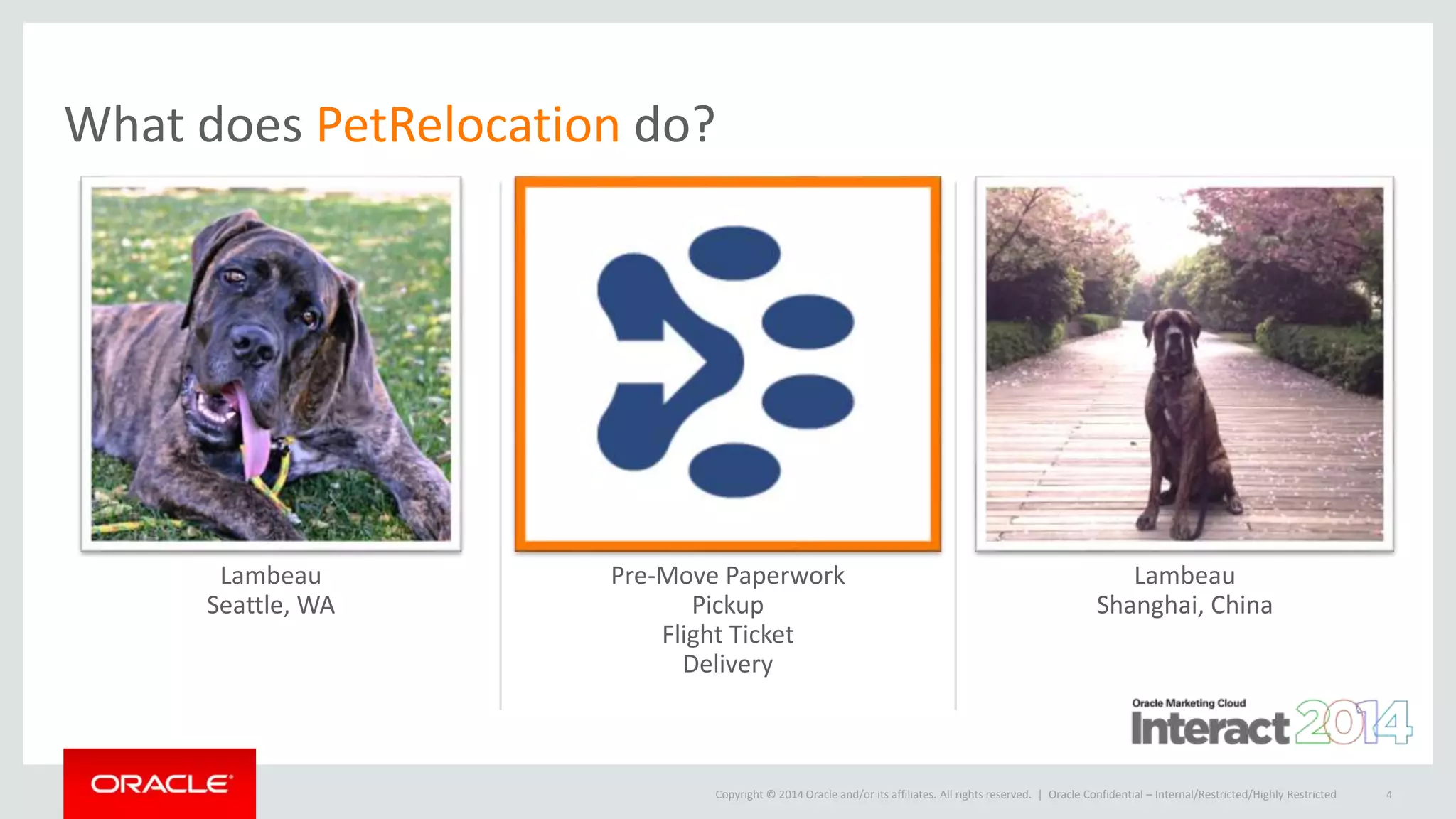 What does PetRelocation do?

Lambeau
Seattle, WA

Pre-Move Paperwork
Pickup
Flight Ticket
Delivery

Lambeau
Shanghai, China

Oracle Marketing Cloud
Interact 2014

ORACLE

Copyright © 2014 Oracle and/or its affiliates. All rights reserved. | Oracle Confidential – Internal/Restricted/Highly Restricted 4